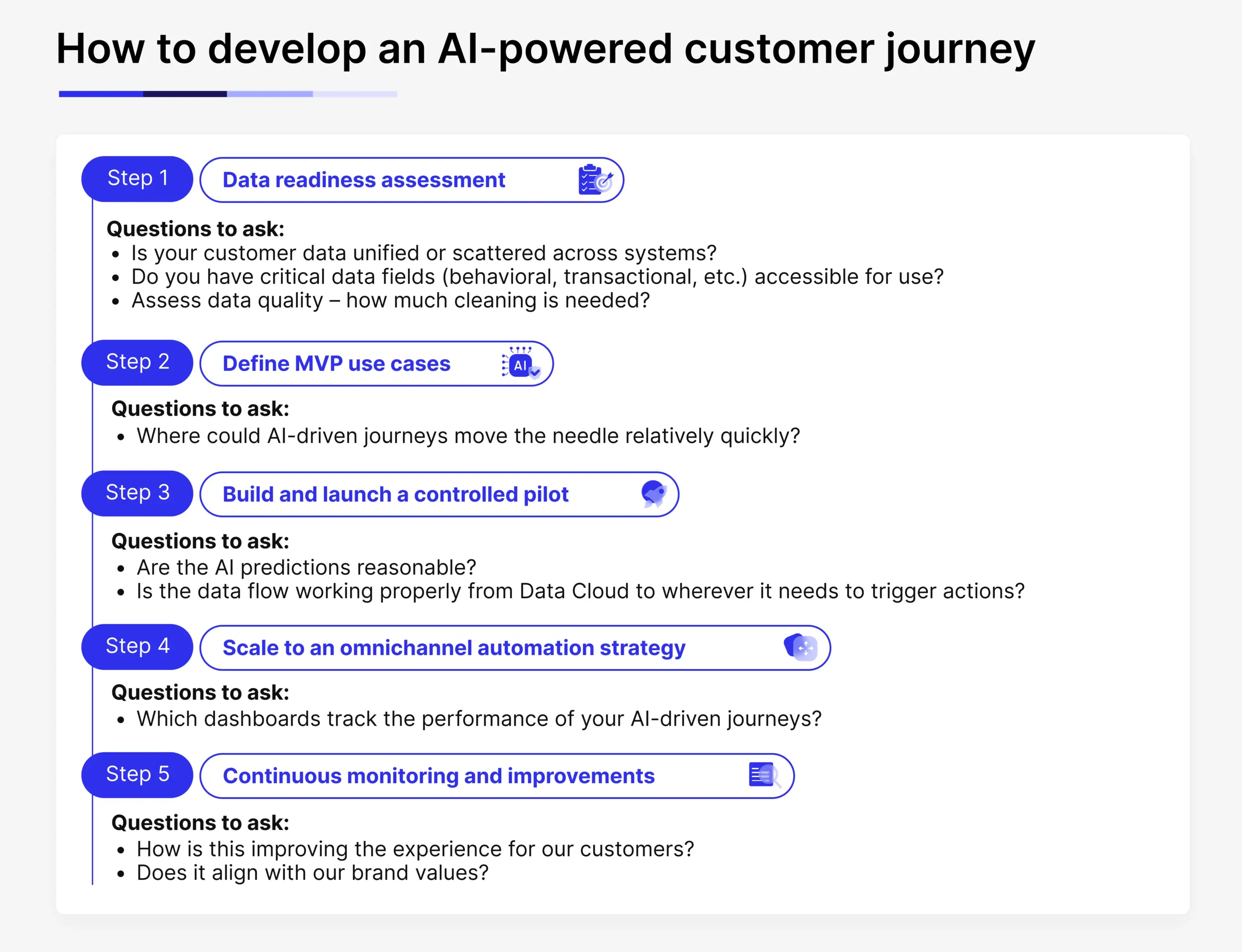 How to develop an AI-powered customer journey

Step 1 Data readiness assessment

Questions to ask:
• Is your customer data unified or scattered across systems?
• Do you have critical data fields (behavioral, transactional, etc.) accessible for use?
• Assess data quality – how much cleaning is needed?

Step 2 Define MVP use cases

AI

Questions to ask:
• Where could AI-driven journeys move the needle relatively quickly?

Step 3 Build and launch a controlled pilot

Questions to ask:
• Are the AI predictions reasonable?
• Is the data flow working properly from Data Cloud to wherever it needs to trigger actions?

Step 4 Scale to an omnichannel automation strategy

Questions to ask:
• Which dashboards track the performance of your AI-driven journeys?

Step 5 Continuous monitoring and improvements

Questions to ask:
• How is this improving the experience for our customers?
• Does it align with our brand values?